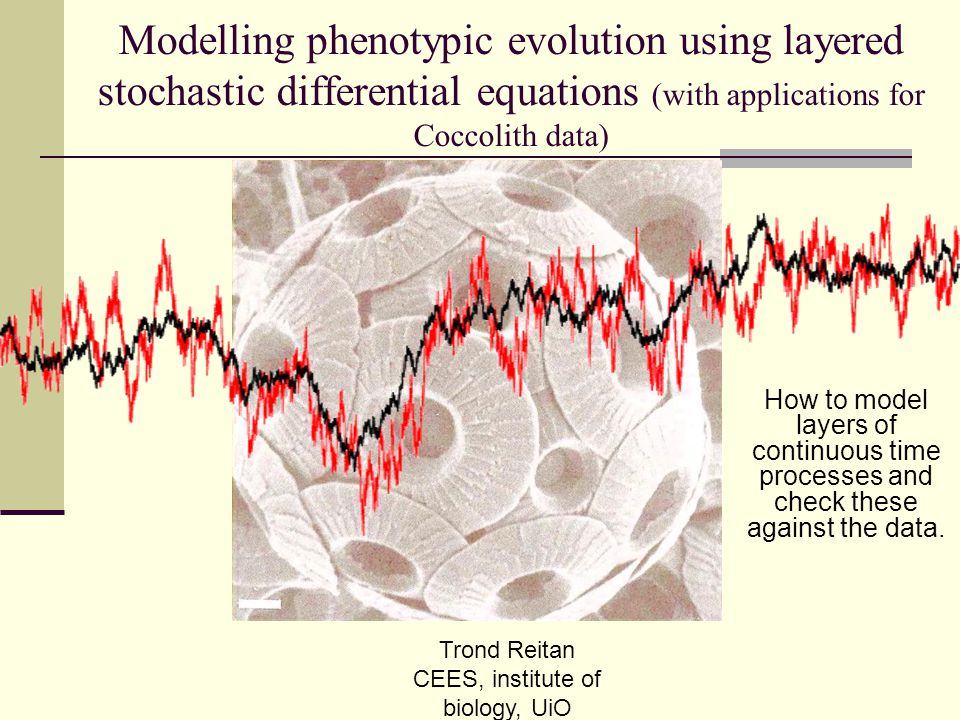 Modelling phenotypic evolution using layered stochastic differential equations (with applications for Coccolith data)

How to model layers of continuous time processes and check these against the data.

Trond Reitan
CEES, institute of biology, UiO